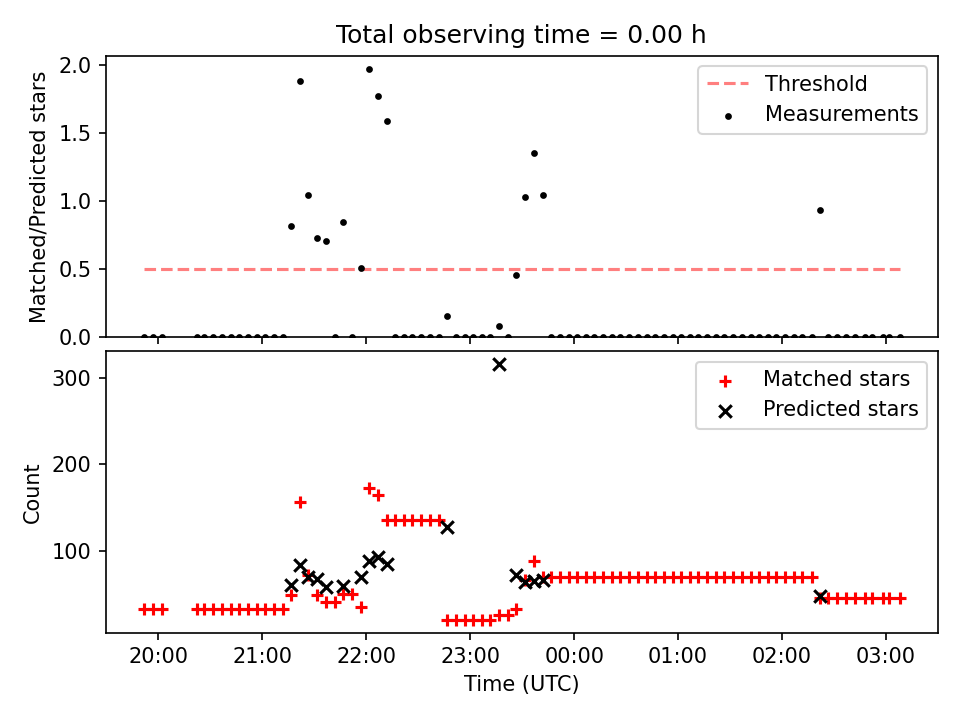 Total observing time = 0.00 h

Matched/Predicted stars

2.0
1.5
1.0
0.5
0.0

Threshold
Measurements

Count

300
200
100

Matched stars
Predicted stars

20:00
21:00
22:00
23:00
00:00
01:00
02:00
03:00

Time (UTC)